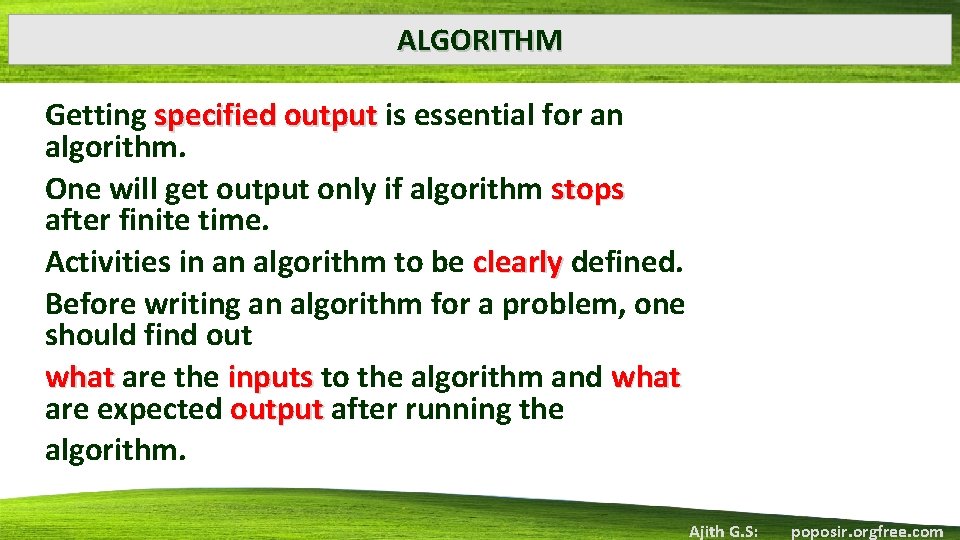 ALGORITHM

Getting specified output is essential for an algorithm.

One will get output only if algorithm stops after finite time.

Activities in an algorithm to be clearly defined.

Before writing an algorithm for a problem, one should find out

what are the inputs to the algorithm and what are expected output after running the algorithm.

Ajith G.S: poposir.orgfree.com